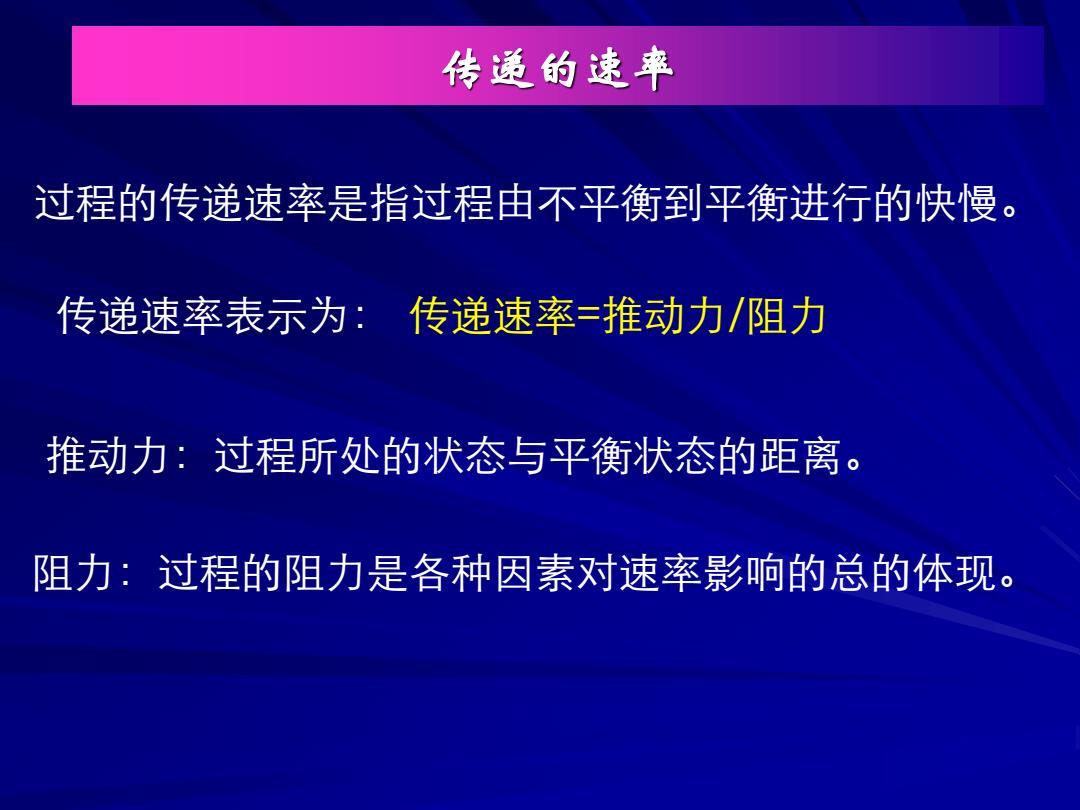 传递的速率

过程的传递速率是指过程由不平衡到平衡进行的快慢。

传递速率表示为: 传递速率=推动力/阻力

推动力: 过程所处的状态与平衡状态的距离。

阻力: 过程的阻力是各种因素对速率影响的总的体现。